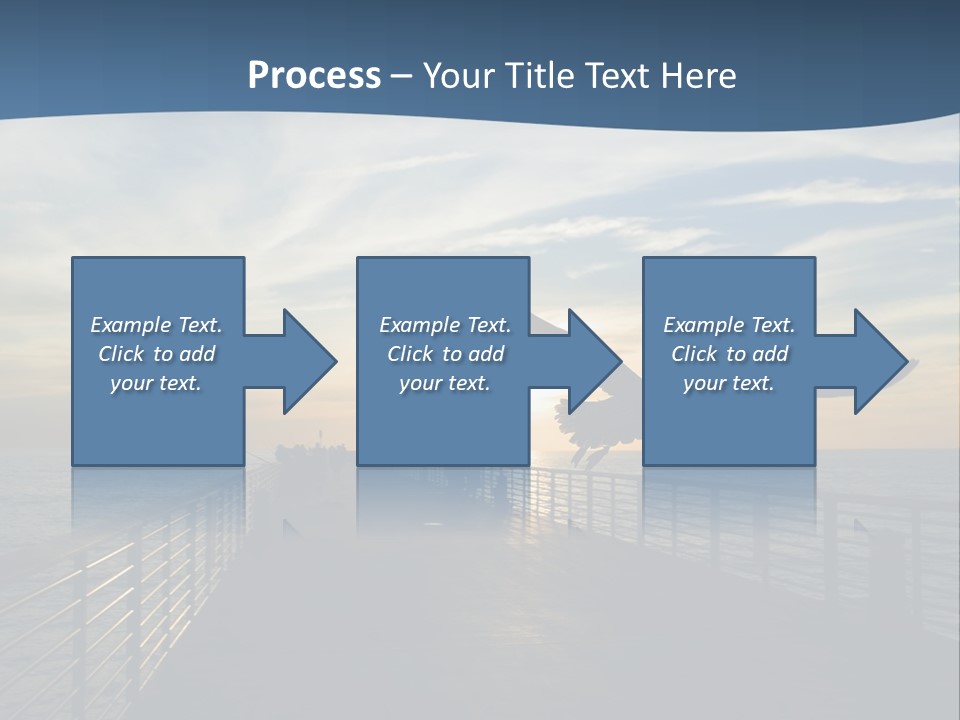 Process – Your Title Text Here

Example Text. Click to add your text.

Example Text. Click to add your text.

Example Text. Click to add your text.